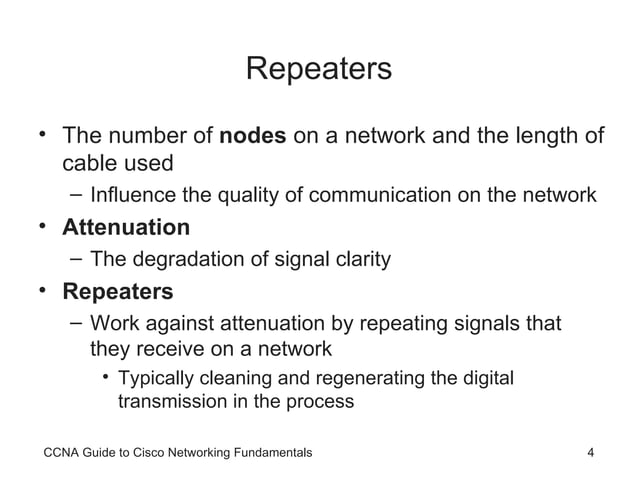 Repeaters

• The number of nodes on a network and the length of cable used
– Influence the quality of communication on the network
• Attenuation
– The degradation of signal clarity
• Repeaters
– Work against attenuation by repeating signals that they receive on a network
• Typically cleaning and regenerating the digital transmission in the process

CCNA Guide to Cisco Networking Fundamentals

4